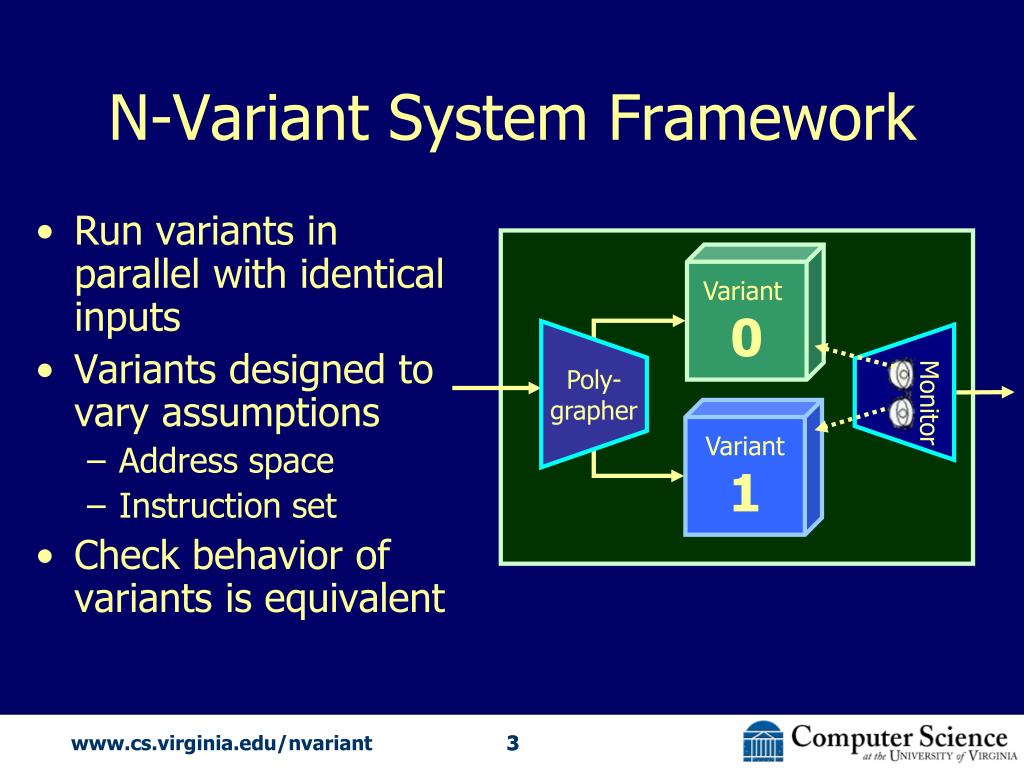 N-Variant System Framework

• Run variants in parallel with identical inputs
• Variants designed to vary assumptions
  – Address space
  – Instruction set
• Check behavior of variants is equivalent

Poly-grapher

Variant 0

Variant 1

Monitor

www.cs.virginia.edu/nvariant

3

Computer Science at the University of Virginia